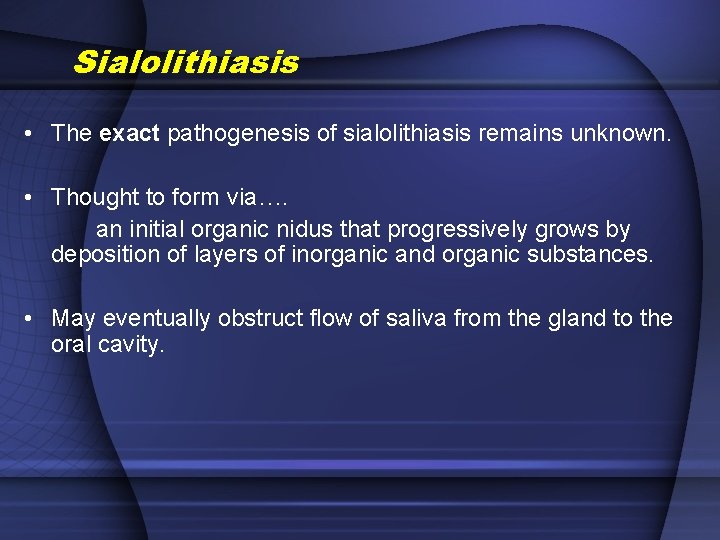 Sialolithiasis

• The exact pathogenesis of sialolithiasis remains unknown.

• Thought to form via….
an initial organic nidus that progressively grows by deposition of layers of inorganic and organic substances.

• May eventually obstruct flow of saliva from the gland to the oral cavity.